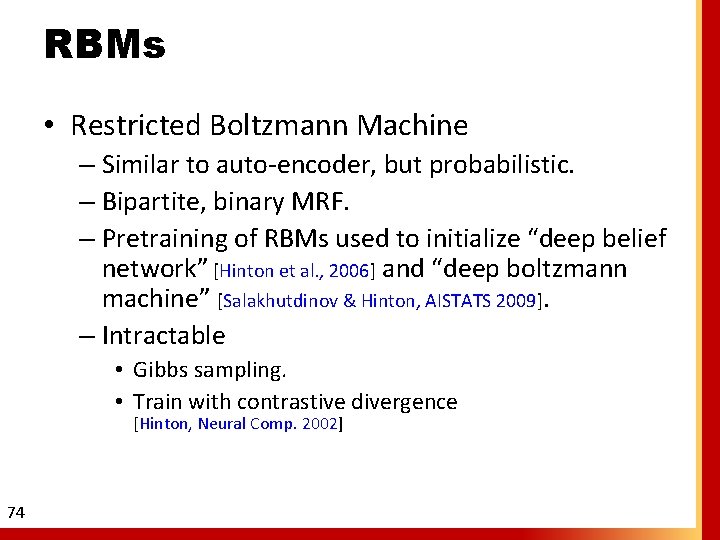 RBMs

• Restricted Boltzmann Machine
– Similar to auto-encoder, but probabilistic.
– Bipartite, binary MRF.
– Pretraining of RBMs used to initialize “deep belief network” [Hinton et al., 2006] and “deep boltzmann machine” [Salakhutdinov & Hinton, AISTATS 2009].
– Intractable
• Gibbs sampling.
• Train with contrastive divergence [Hinton, Neural Comp. 2002]

74